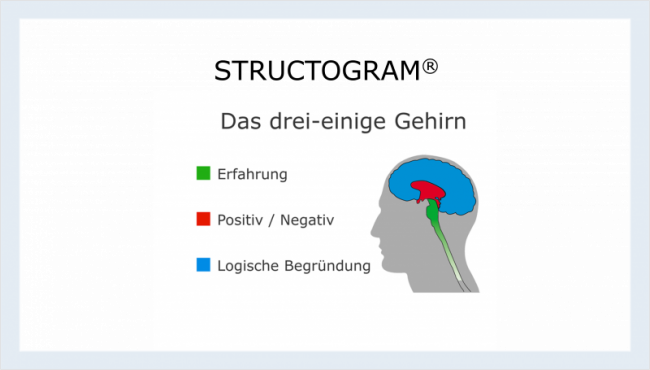 STRUCTOGRAM®

Das drei-einige Gehirn

Erfahrung

Positiv / Negativ

Logische Begründung